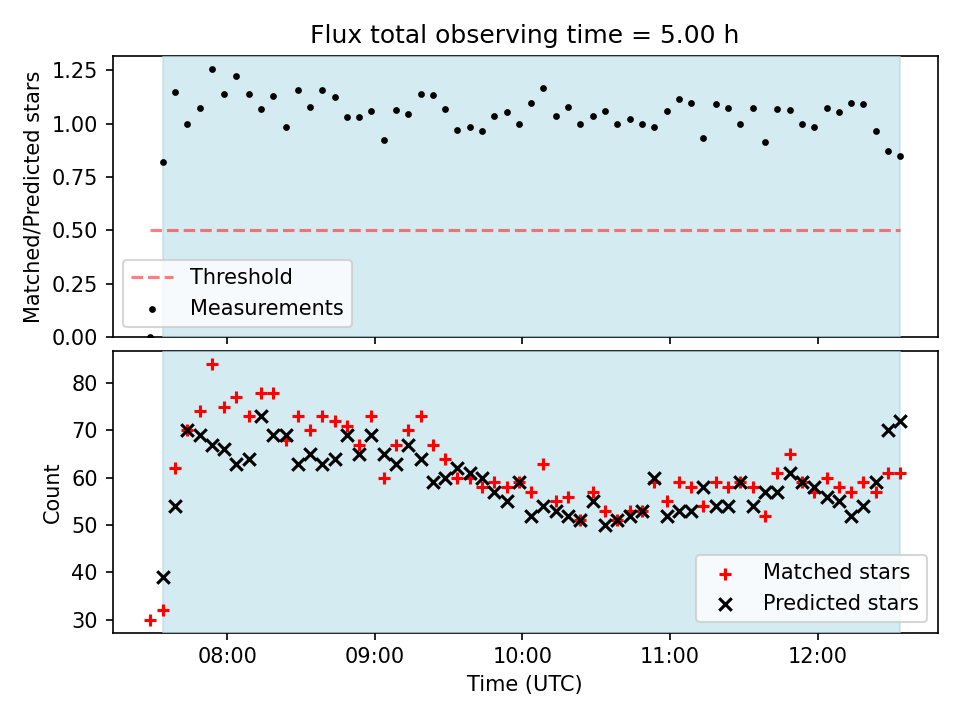 Flux total observing time = 5.00 h

Matched/Predicted stars

1.25
1.00
0.75
0.50
0.25
0.00

Threshold
Measurements

Count

80
70
60
50
40
30

Matched stars
Predicted stars

08:00
09:00
10:00
11:00
12:00

Time (UTC)